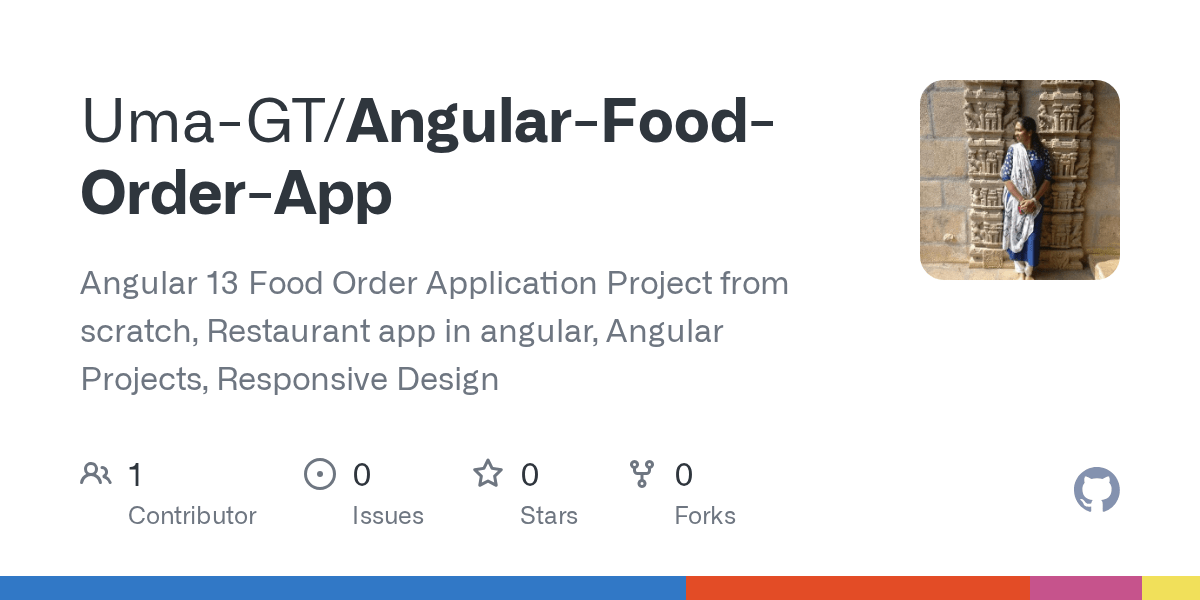 Uma-GT/Angular-Food-Order-App

Angular 13 Food Order Application Project from scratch, Restaurant app in angular, Angular Projects, Responsive Design

1 Contributor

0 Issues

0 Stars

0 Forks